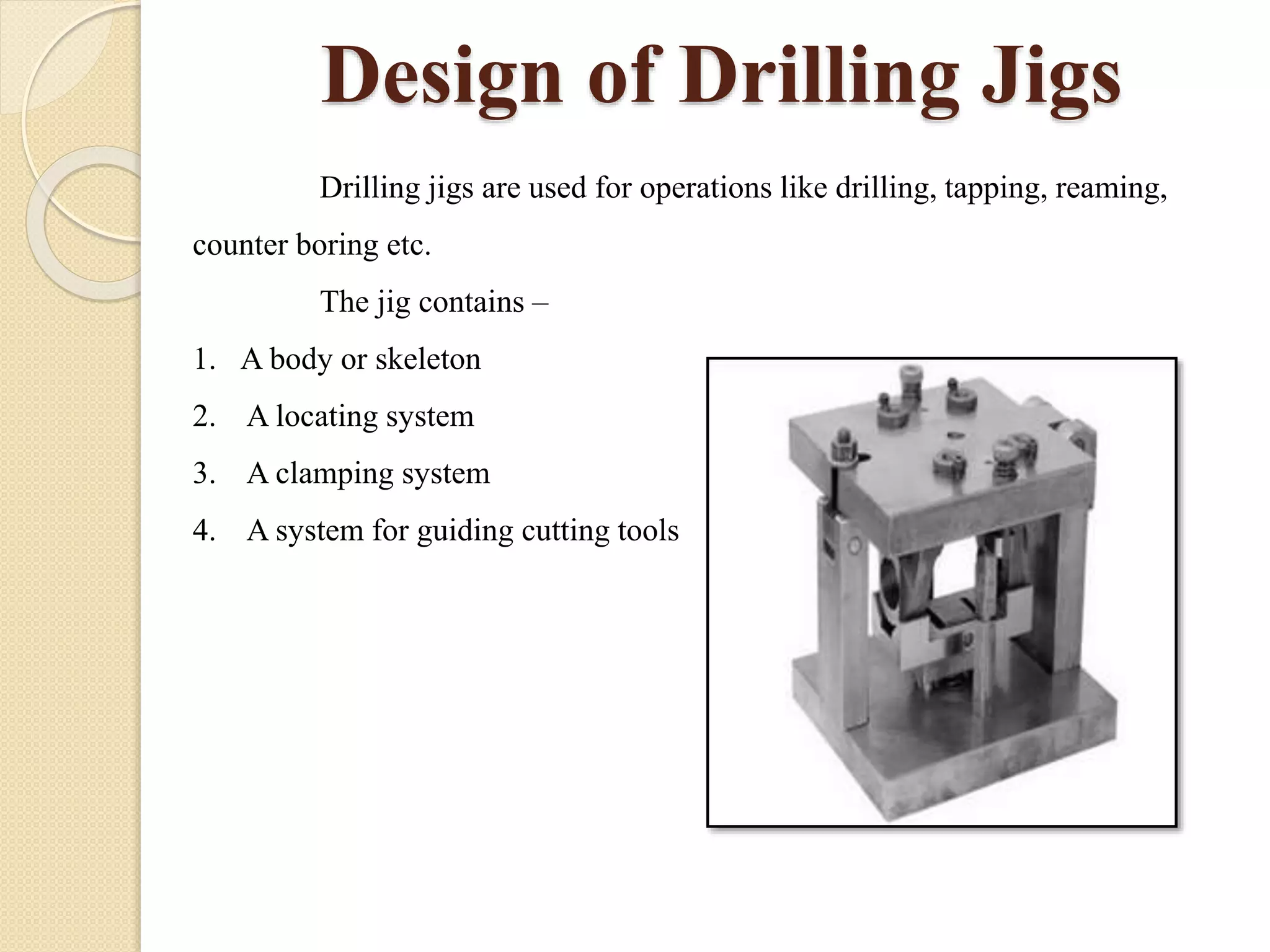 Design of Drilling Jigs

Drilling jigs are used for operations like drilling, tapping, reaming, counter boring etc.

The jig contains –

1. A body or skeleton
2. A locating system
3. A clamping system
4. A system for guiding cutting tools